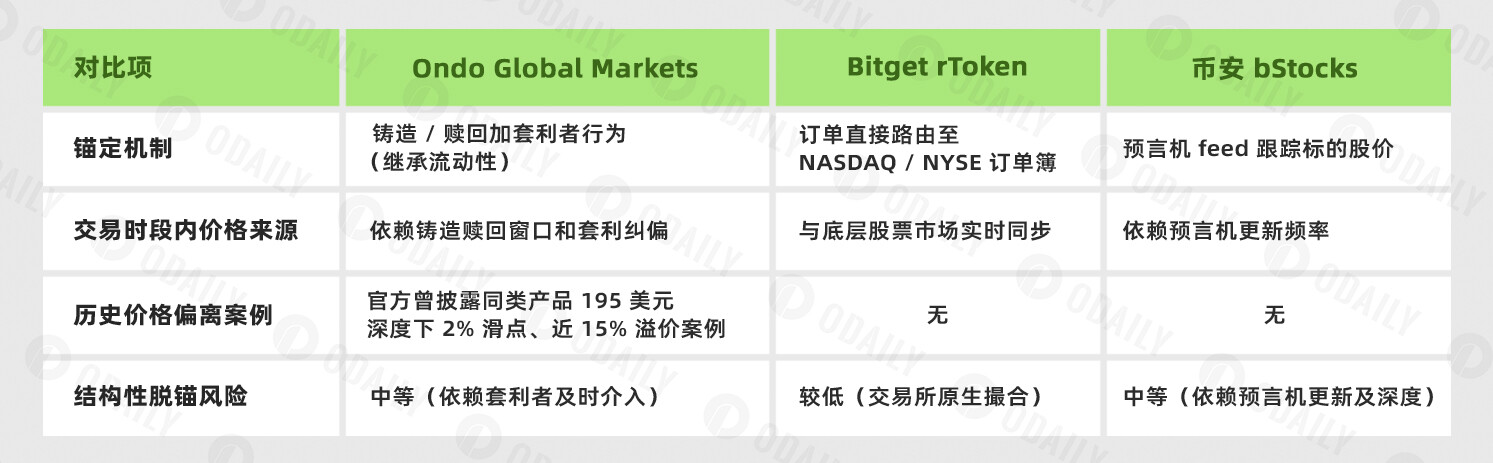 | 对比项 | Ondo Global Markets | Bitget rToken | 币安 bStocks |
|---|---|---|---|
| 锚定机制 | 铸造 / 赎回加套利者行为（继承流动性） | 订单直接路由至 NASDAQ / NYSE 订单簿 | 预言机 feed 跟踪标的股价 |
| 交易时段内价格来源 | 依赖铸造赎回窗口和套利纠偏 | 与底层股票市场实时同步 | 依赖预言机更新频率 |
| 历史价格偏离案例 | 官方曾披露同类产品 195 美元深度下 2% 滑点、近 15% 溢价案例 | 无 | 无 |
| 结构性脱锚风险 | 中等（依赖套利者及时介入） | 较低（交易所原生撮合） | 中等（依赖预言机更新及深度） |

ODAILY